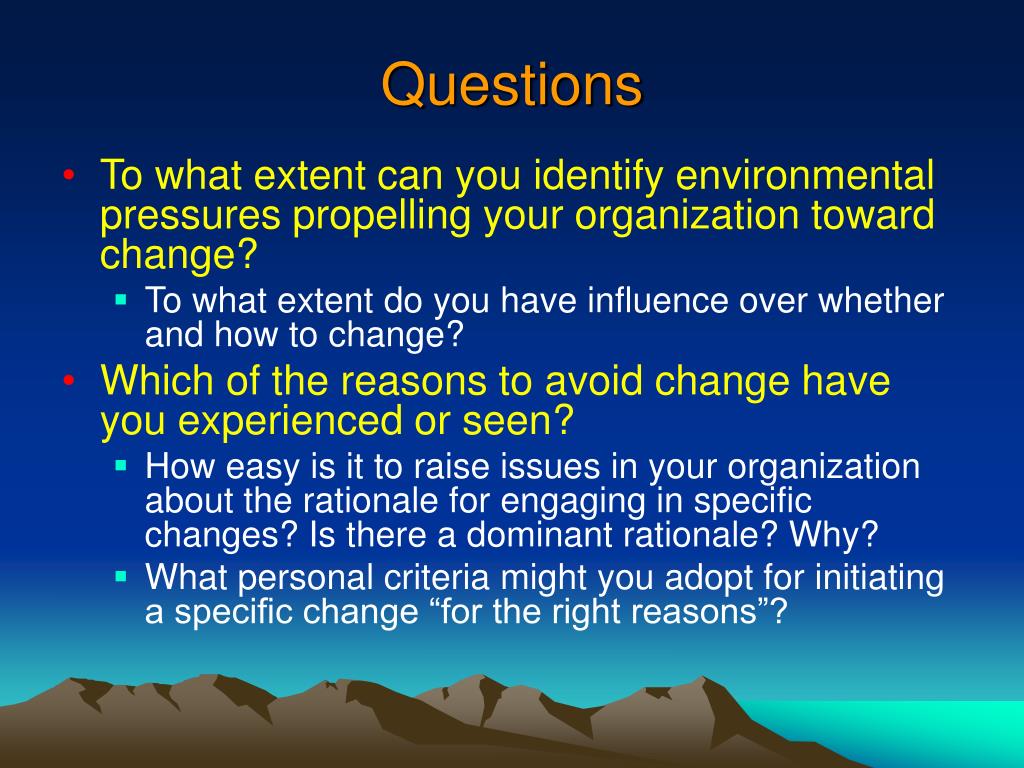 Questions

• To what extent can you identify environmental pressures propelling your organization toward change?
  ▪ To what extent do you have influence over whether and how to change?
• Which of the reasons to avoid change have you experienced or seen?
  ▪ How easy is it to raise issues in your organization about the rationale for engaging in specific changes? Is there a dominant rationale? Why?
  ▪ What personal criteria might you adopt for initiating a specific change “for the right reasons”?